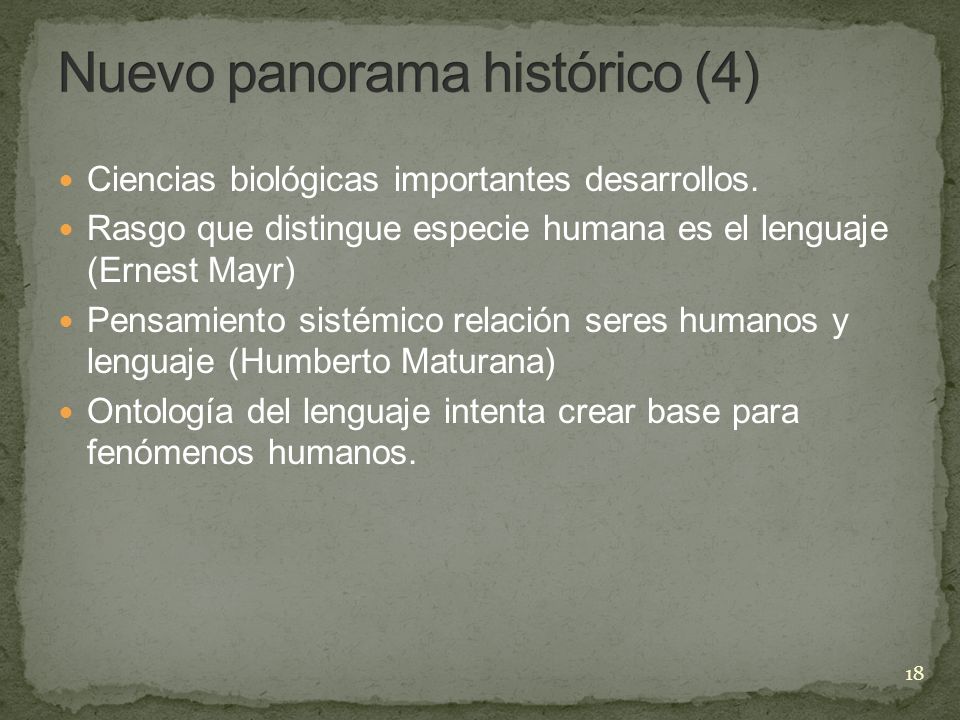 Nuevo panorama histórico (4)

- Ciencias biológicas importantes desarrollos.
- Rasgo que distingue especie humana es el lenguaje (Ernest Mayr)
- Pensamiento sistémico relación seres humanos y lenguaje (Humberto Maturana)
- Ontología del lenguaje intenta crear base para fenómenos humanos.

18